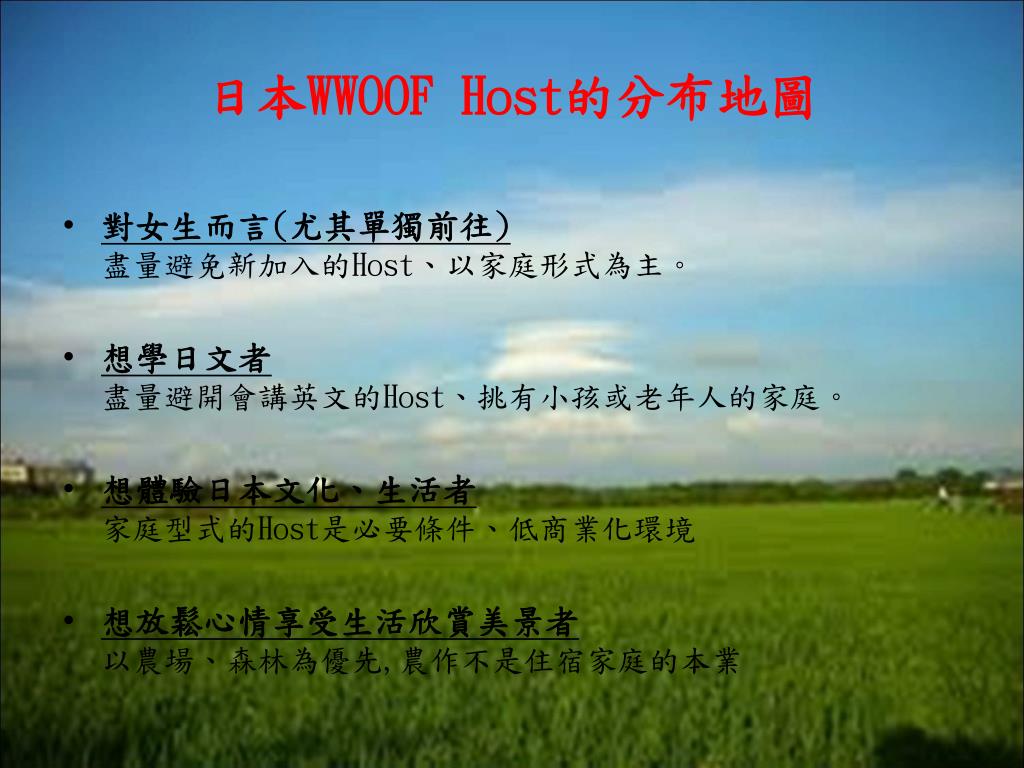 日本WWOOF Host的分布地圖

• 對女生而言(尤其單獨前往)
盡量避免新加入的Host、以家庭形式為主。

• 想學日文者
盡量避開會講英文的Host、挑有小孩或老年人的家庭。

• 想體驗日本文化、生活者
家庭型式的Host是必要條件、低商業化環境

• 想放鬆心情享受生活欣賞美景者
以農場、森林為優先,農作不是住宿家庭的本業